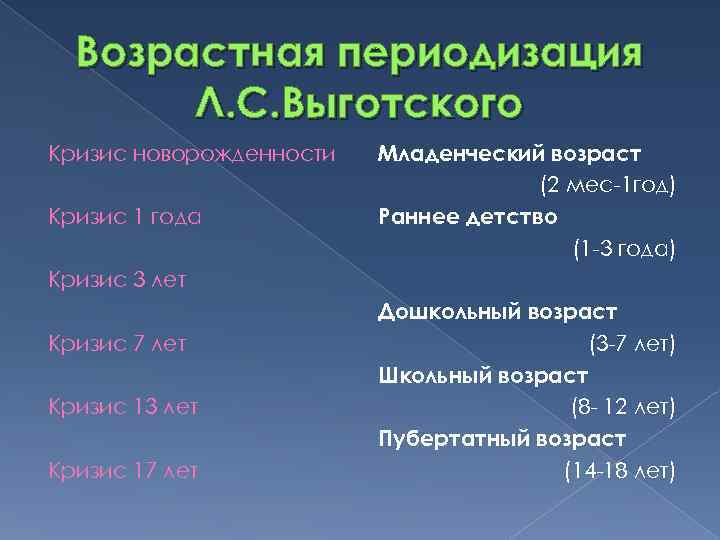 Возрастная периодизация Л.С.Выготского

Кризис новорожденности

Кризис 1 года

Кризис 3 лет

Кризис 7 лет

Кризис 13 лет

Кризис 17 лет

Младенческий возраст
(2 мес-1год)

Раннее детство
(1-3 года)

Дошкольный возраст
(3-7 лет)

Школьный возраст
(8- 12 лет)

Пубертатный возраст
(14-18 лет)